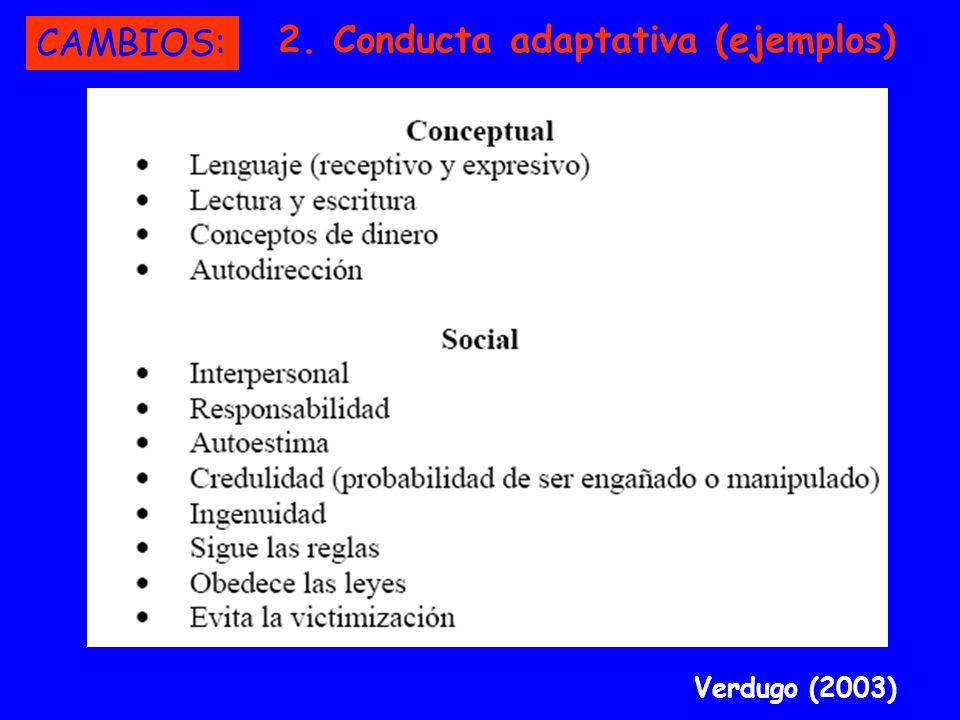 CAMBIOS: 2. Conducta adaptativa (ejemplos)

Conceptual
• Lenguaje (receptivo y expresivo)
• Lectura y escritura
• Conceptos de dinero
• Autodirección

Social
• Interpersonal
• Responsabilidad
• Autoestima
• Credulidad (probabilidad de ser engañado o manipulado)
• Ingenuidad
• Sigue las reglas
• Obedece las leyes
• Evita la victimización

Verdugo (2003)